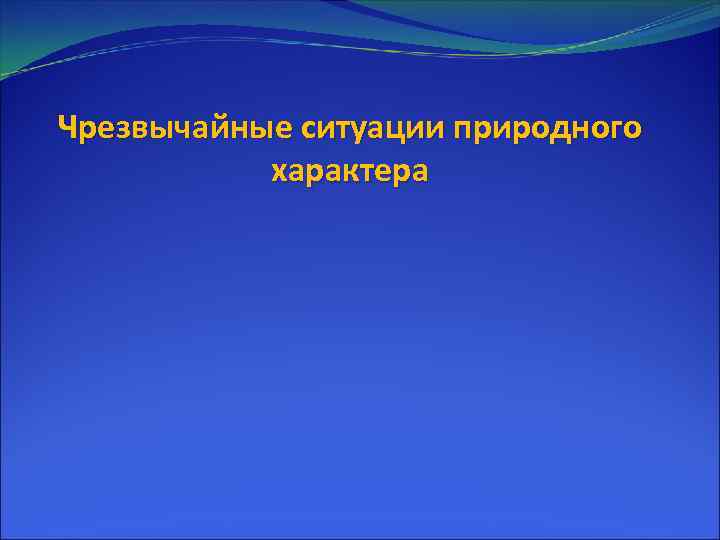 Чрезвычайные ситуации природного характера